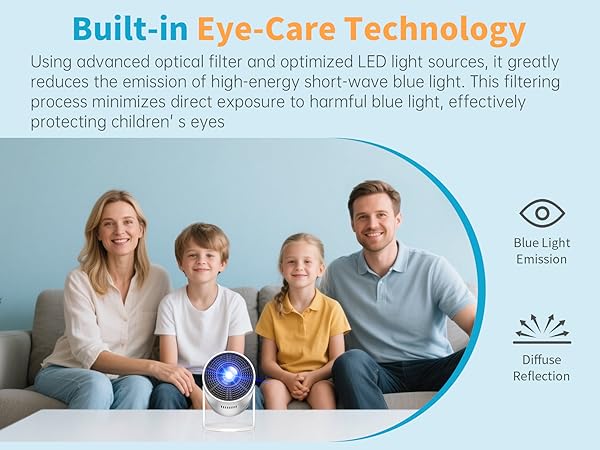 Built-in Eye-Care Technology

Using advanced optical filter and optimized LED light sources, it greatly reduces the emission of high-energy short-wave blue light. This filtering process minimizes direct exposure to harmful blue light, effectively protecting children' s eyes

Blue Light Emission

Diffuse Reflection